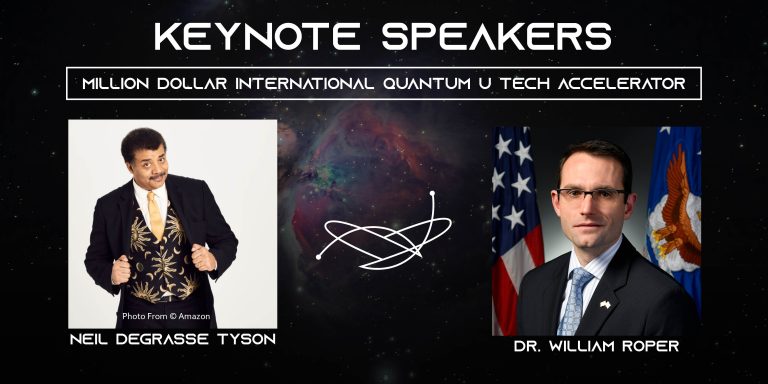 KEYNOTE SPEAKERS

MILLION DOLLAR INTERNATIONAL QUANTUM U TECH ACCELERATOR

Photo From © Amazon

NEIL DEGRASSE TYSON

DR. WILLIAM ROPER